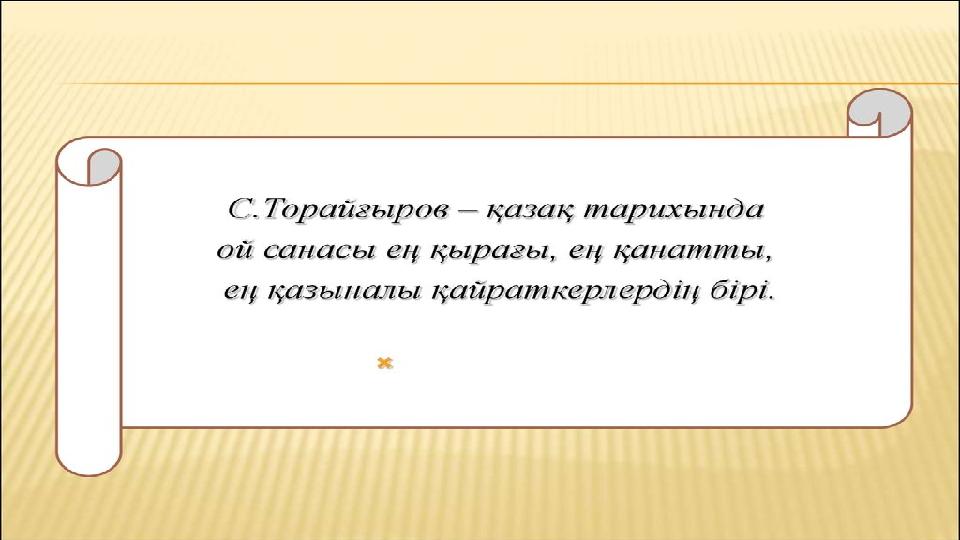 С.Торайғыров – қазақ тарихында ой санасы ең қырағы, ең қанатты, ең қазыналы қайраткерлердің бірі.